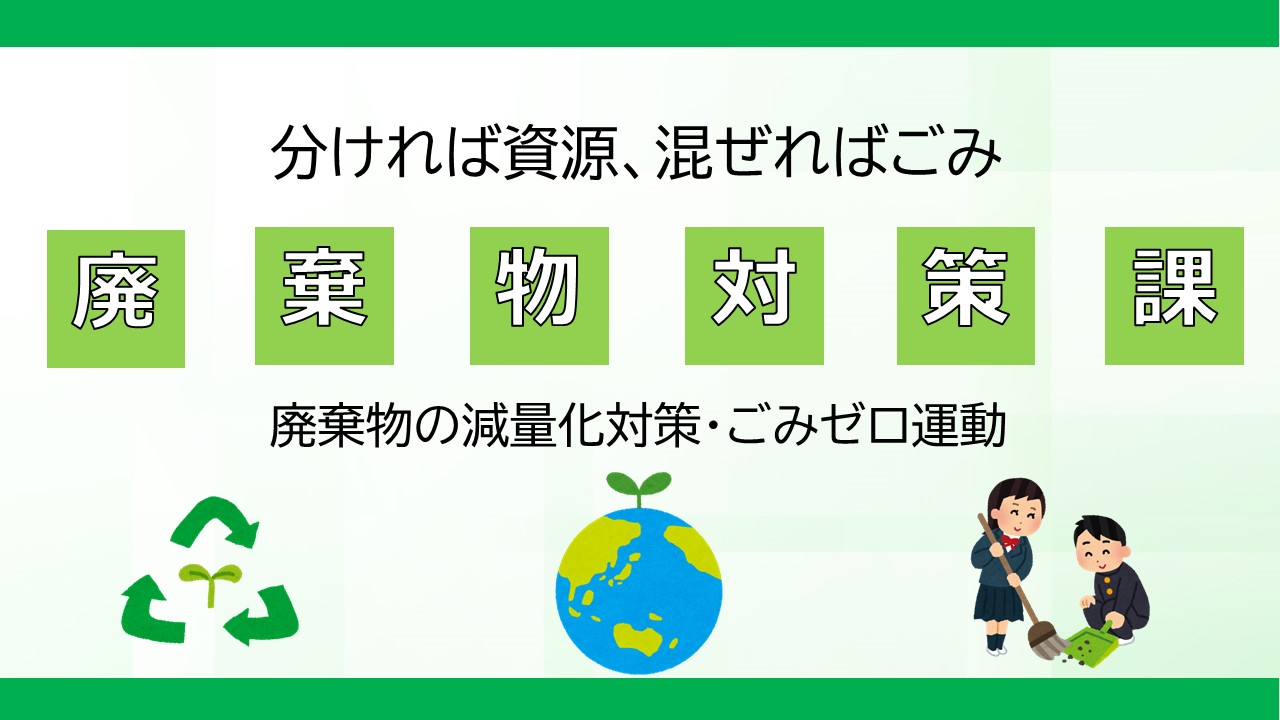 分ければ資源、混ぜればごみ

廃 棄 物 対 策 課

廃棄物の減量化対策・ごみゼロ運動